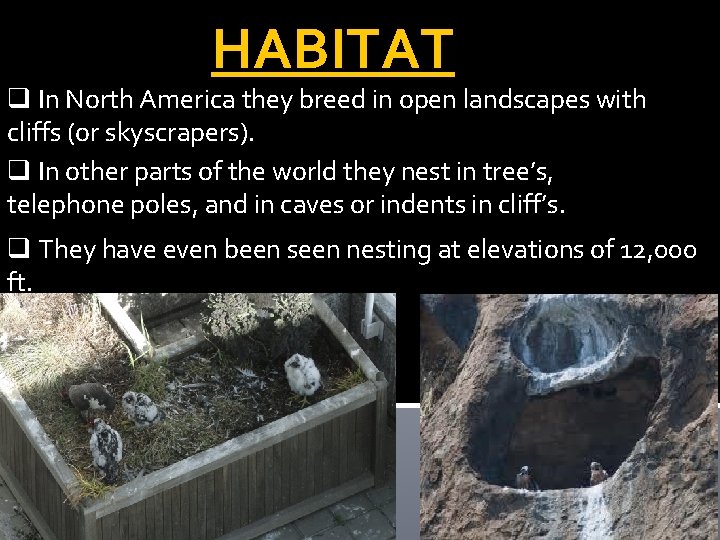 HABITAT

❑ In North America they breed in open landscapes with cliffs (or skyscrapers).

❑ In other parts of the world they nest in tree's, telephone poles, and in caves or indents in cliff's.

❑ They have even been seen nesting at elevations of 12,000 ft.